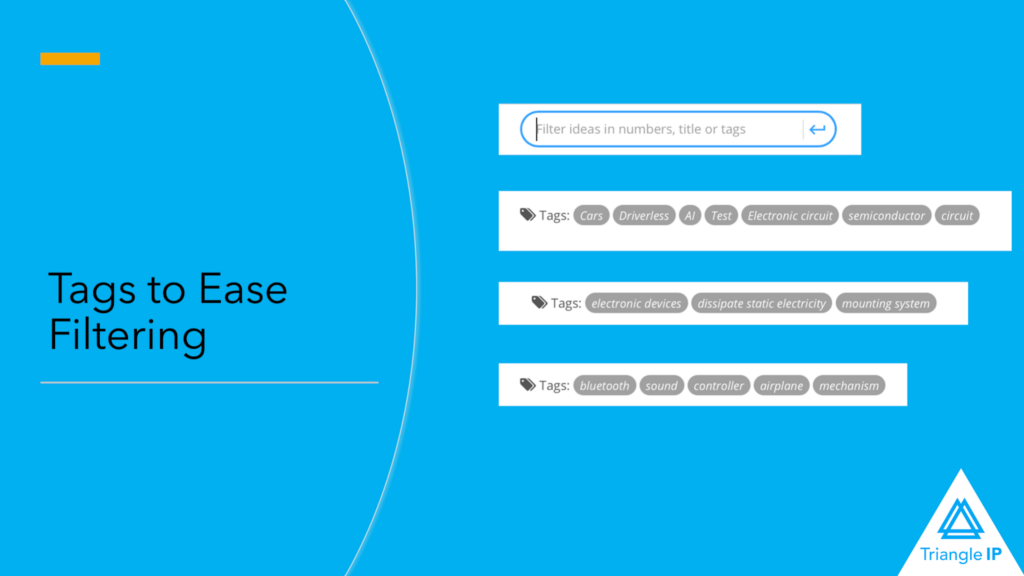 Tags to Ease Filtering

Filter ideas in numbers, title or tags

Tags: Cars Driverless AI Test Electronic circuit semiconductor circuit

Tags: electronic devices dissipate static electricity mounting system

Tags: bluetooth sound controller airplane mechanism

Triangle IP